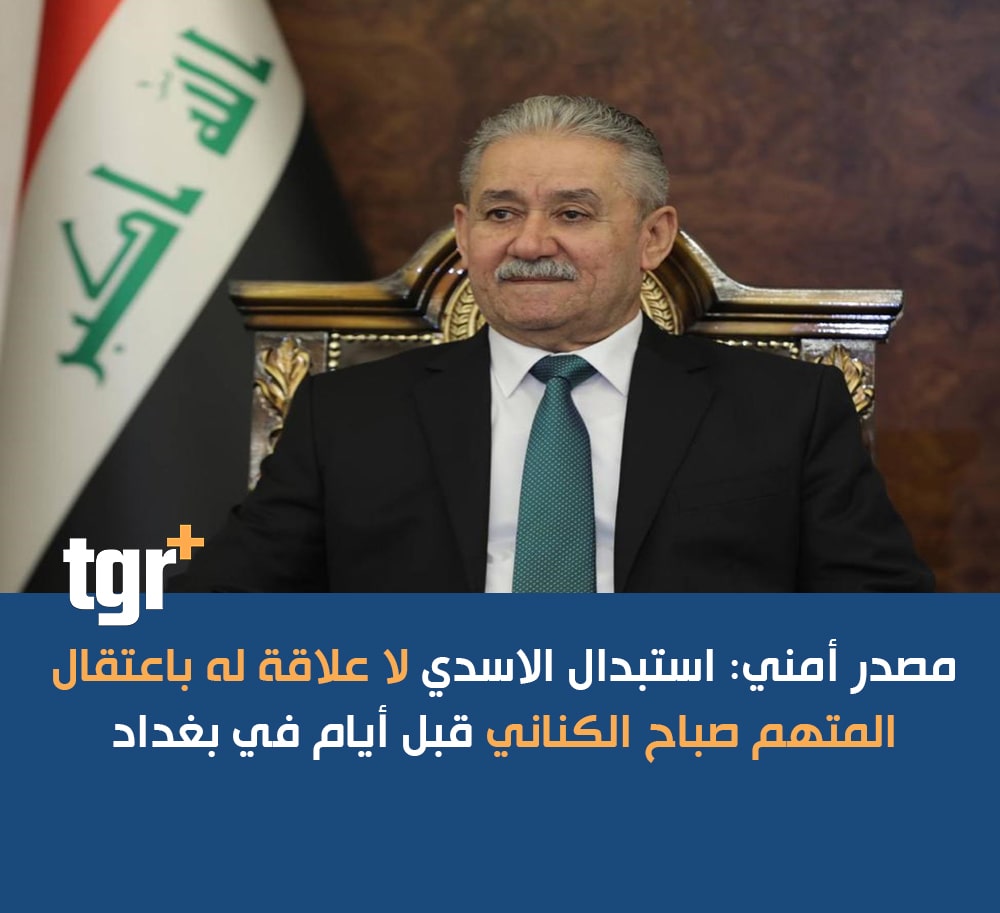 الله اكبر

tgr+

مصدر أمني: استبدال الاسدي لا علاقة له باعتقال المتهم صباح الكناني قبل أيام في بغداد